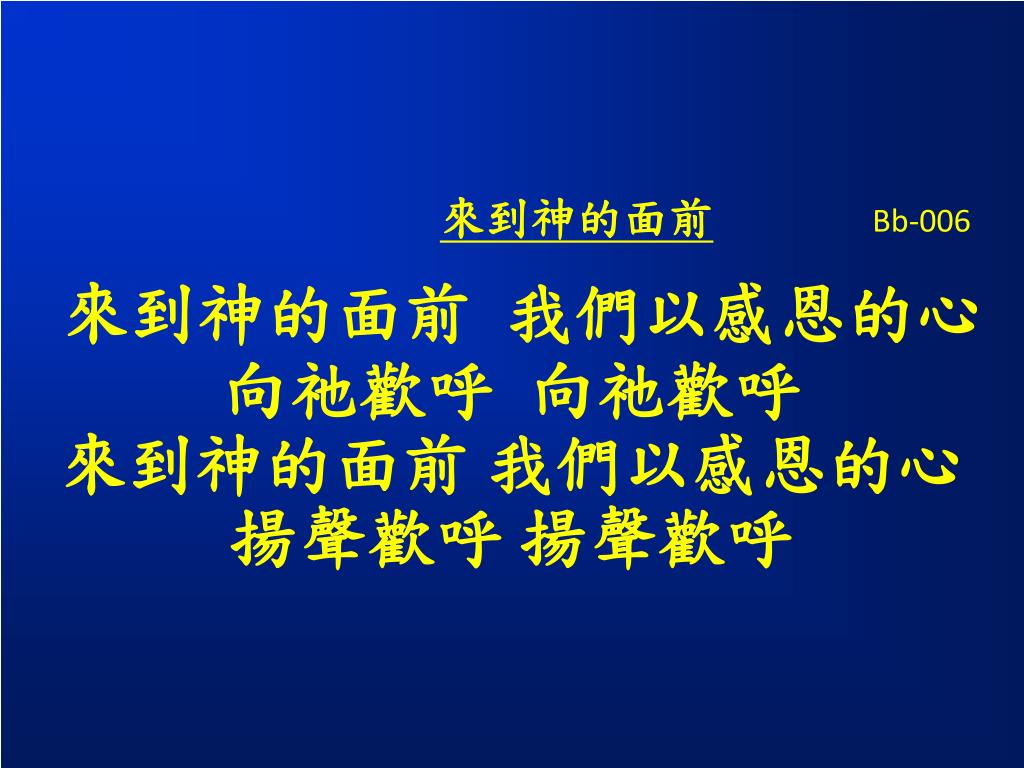 來到神的面前　　Bb-006

來到神的面前 我們以感恩的心
向祂歡呼 向祂歡呼
來到神的面前 我們以感恩的心
揚聲歡呼 揚聲歡呼